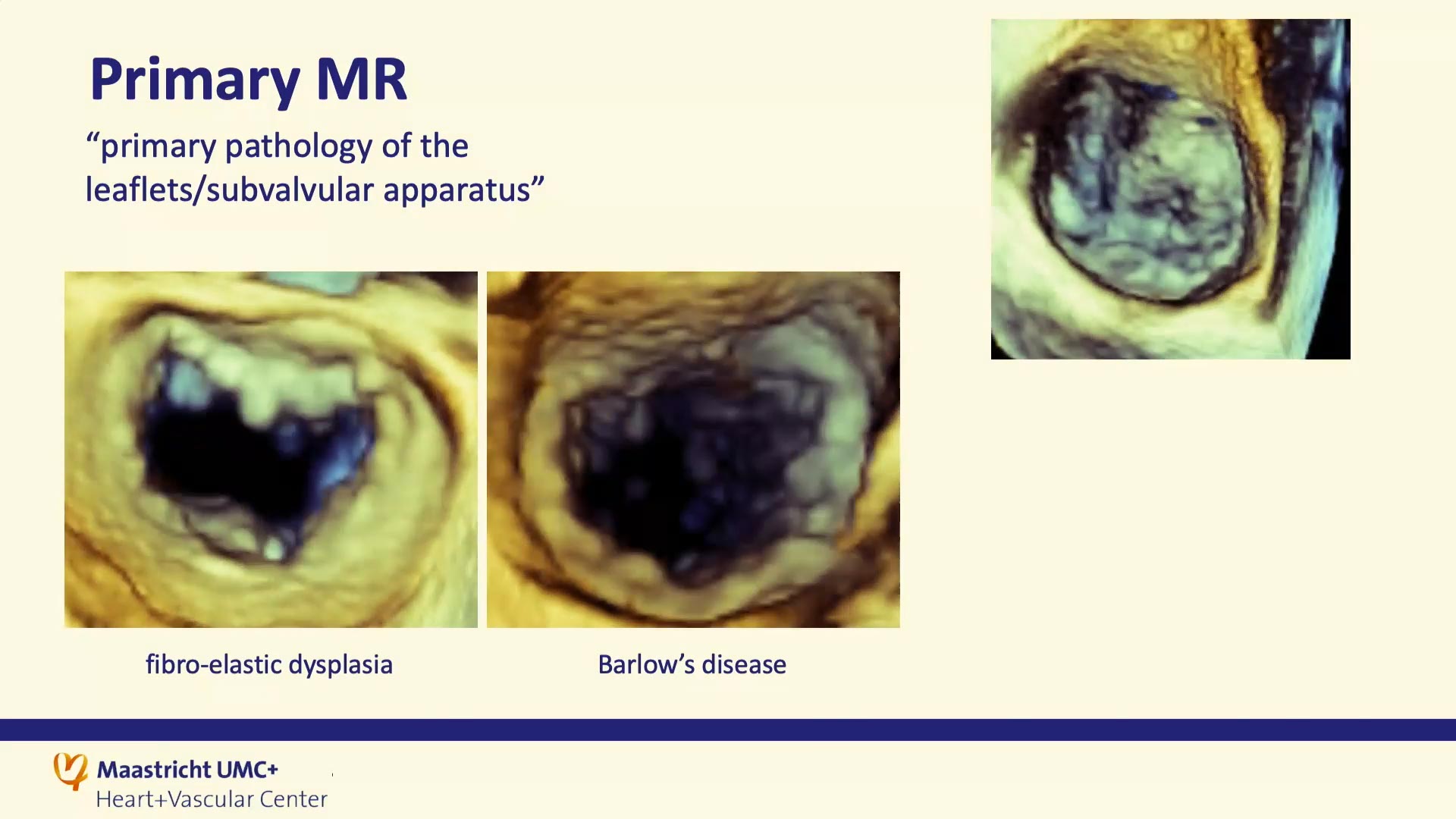 Primary MR

“primary pathology of the leaflets/subvalvular apparatus”

fibro-elastic dysplasia

Barlow’s disease

Maastricht UMC+
Heart+Vascular Center